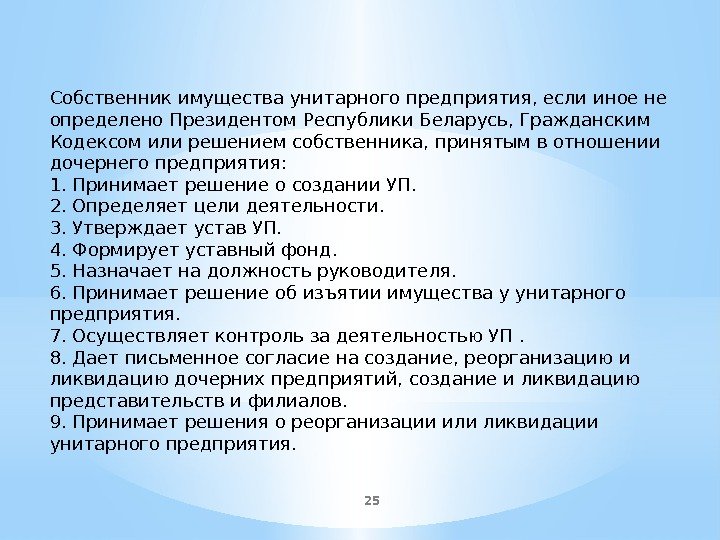 Собственник имущества унитарного предприятия, если иное не определено Президентом Республики Беларусь, Гражданским Кодексом или решением собственника, принятым в отношении дочернего предприятия:
1. Принимает решение о создании УП.
2. Определяет цели деятельности.
3. Утверждает устав УП.
4. Формирует уставный фонд.
5. Назначает на должность руководителя.
6. Принимает решение об изъятии имущества у унитарного предприятия.
7. Осуществляет контроль за деятельностью УП .
8. Дает письменное согласие на создание, реорганизацию и ликвидацию дочерних предприятий, создание и ликвидацию представительств и филиалов.
9. Принимает решения о реорганизации или ликвидации унитарного предприятия.

25